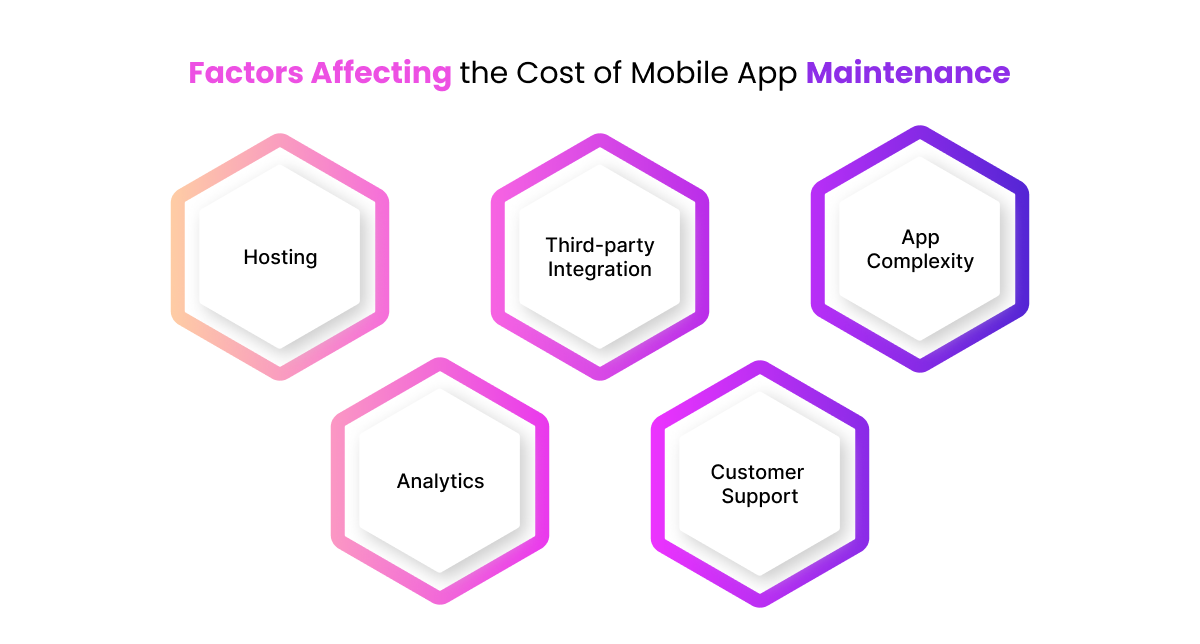 Factors Affecting the Cost of Mobile App Maintenance

Hosting

Third-party Integration

App Complexity

Analytics

Customer Support